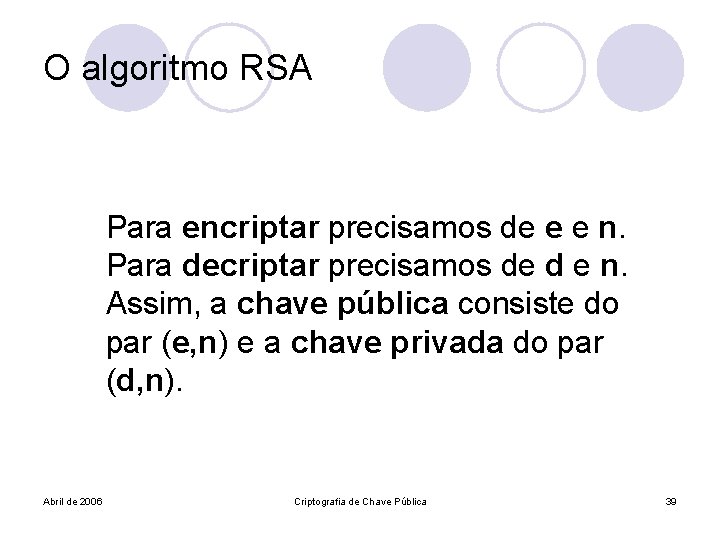 O algoritmo RSA

Para encriptar precisamos de e e n. Para decriptar precisamos de d e n. Assim, a chave pública consiste do par (e,n) e a chave privada do par (d,n).

Abril de 2006

Criptografia de Chave Pública

39